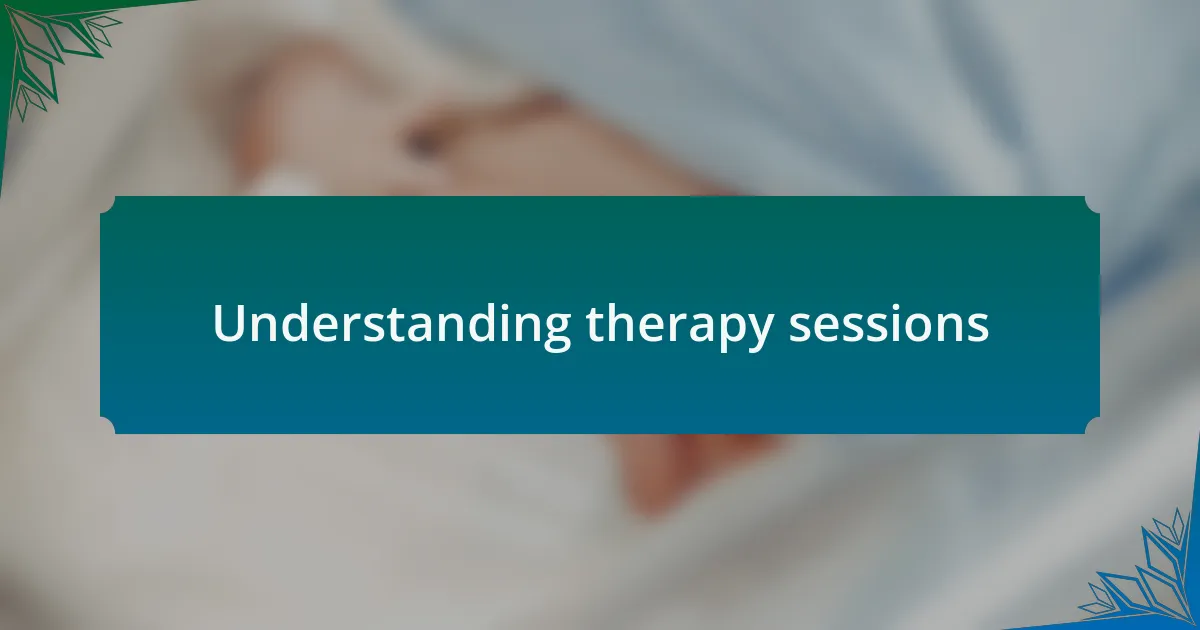 Understanding therapy sessions